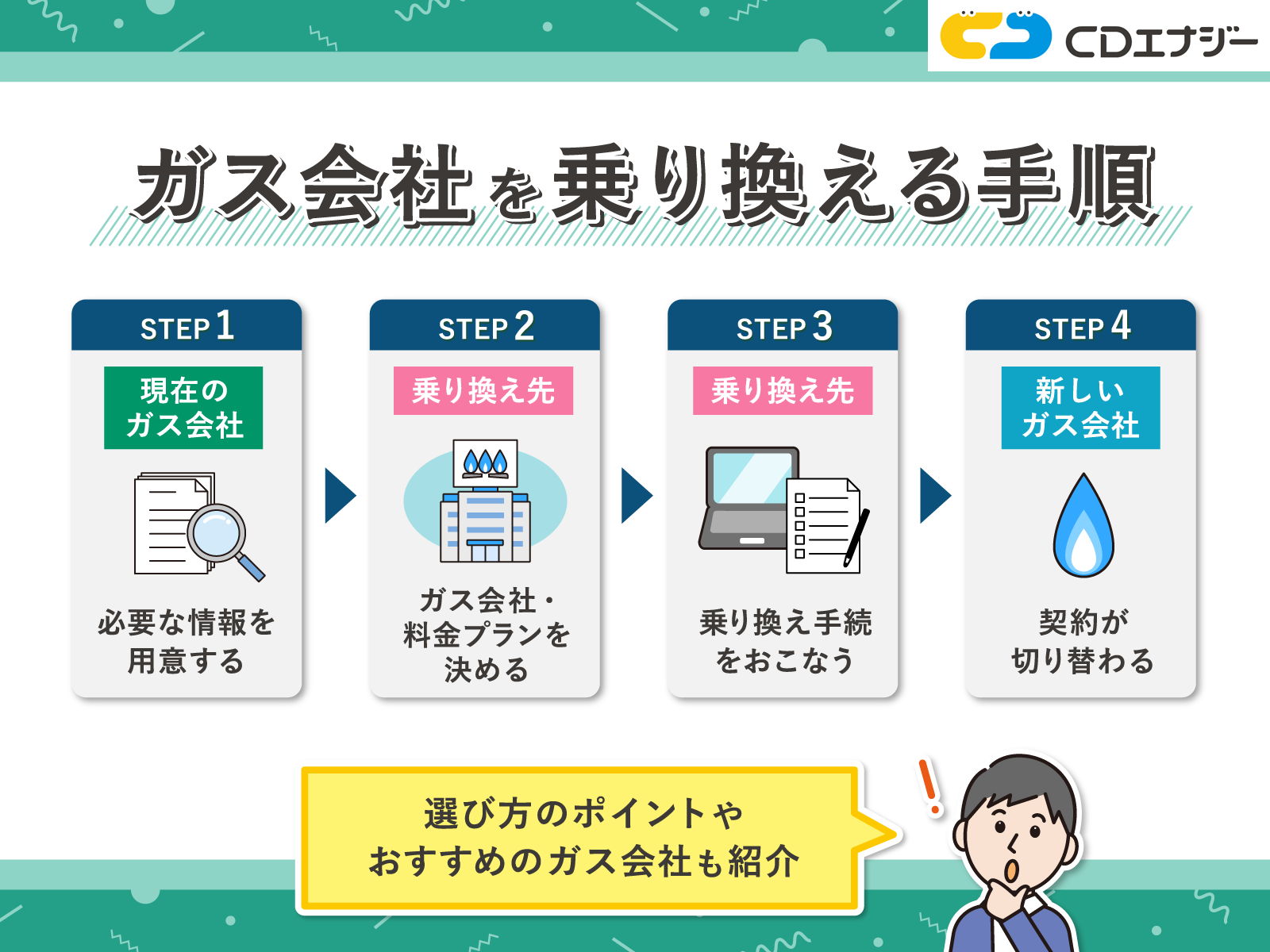 CDエナジー

ガス会社を乗り換える手順

STEP 1
現在のガス会社
必要な情報を用意する

STEP 2
乗り換え先
ガス会社・料金プランを決める

STEP 3
乗り換え先
乗り換え手続をおこなう

STEP 4
新しいガス会社
契約が切り替わる

選び方のポイントやおすすめのガス会社も紹介